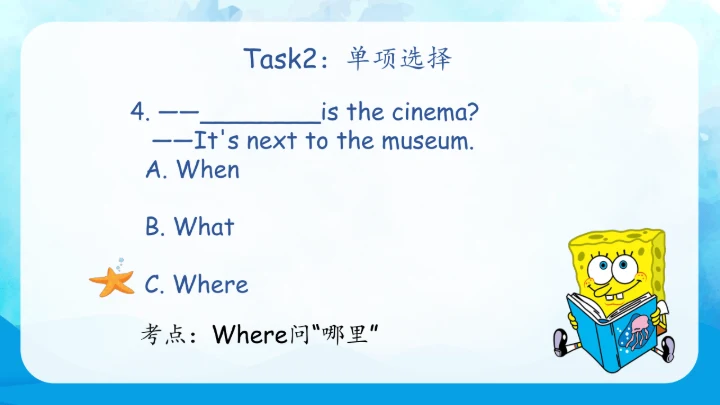 Task2：单项选择

4. ——________is the cinema?
——It's next to the museum.
A. When

B. What

C. Where

考点：Where问“哪里”